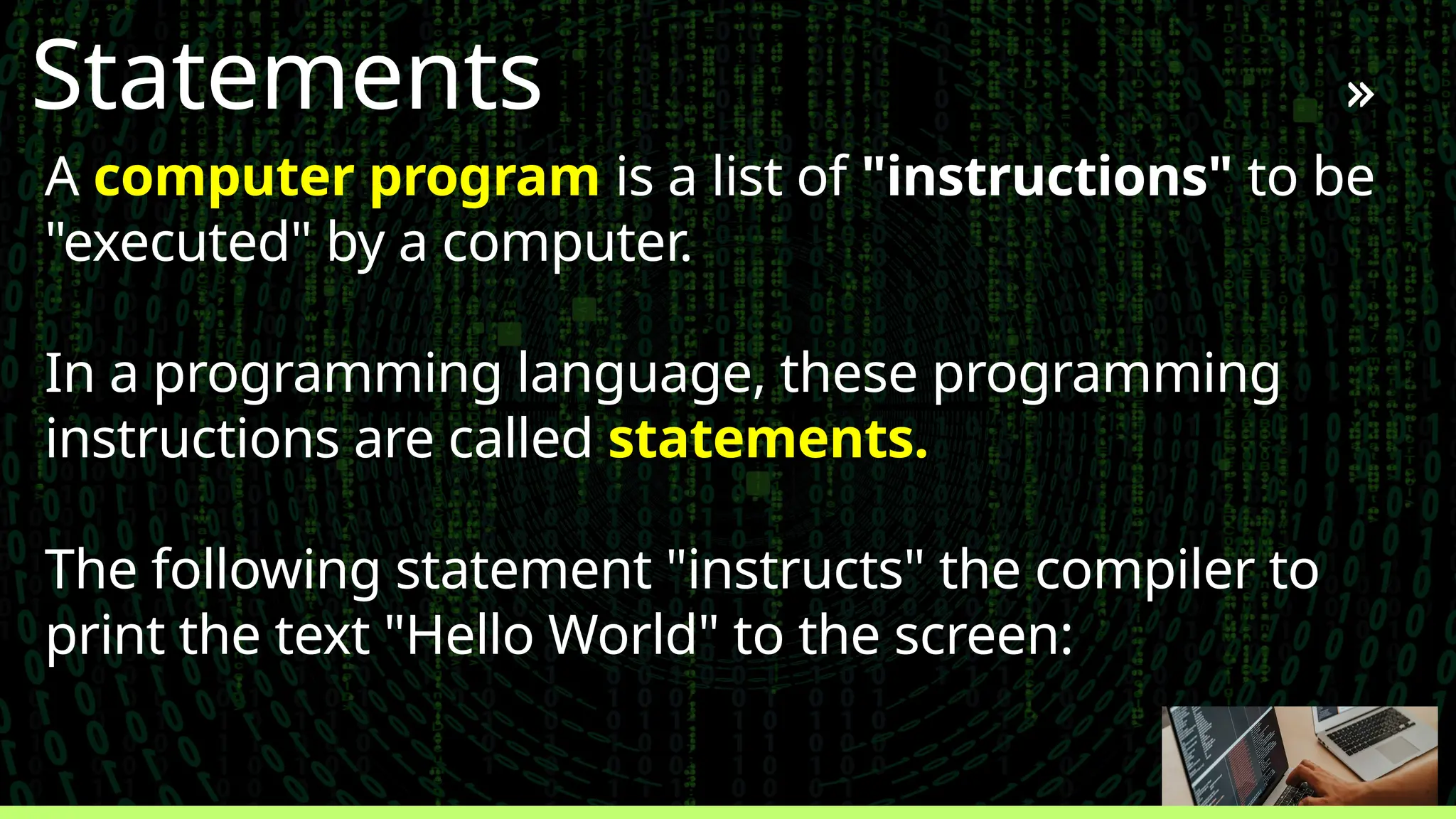 Statements

»

A computer program is a list of "instructions" to be "executed" by a computer.

In a programming language, these programming instructions are called statements.

The following statement "instructs" the compiler to print the text "Hello World" to the screen: